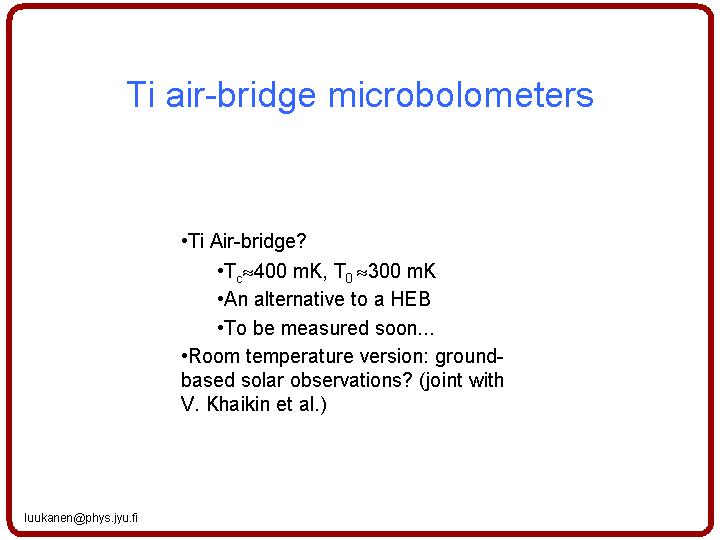 Ti air-bridge microbolometers

•Ti Air-bridge?

•$T_c \approx 400$ mK, $T_0 \approx 300$ mK

•An alternative to a HEB

•To be measured soon...

•Room temperature version: ground-based solar observations? (joint with V. Khaikin et al.)

luukanen@phys.jyu.fi